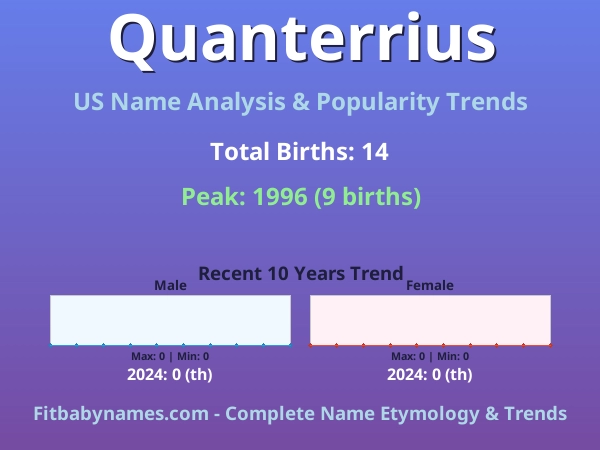 Quanterrius

US Name Analysis & Popularity Trends

Total Births: 14

Peak: 1996 (9 births)

Recent 10 Years Trend

Male

Max: 0 | Min: 0

2024: 0 (th)

Female

Max: 0 | Min: 0

2024: 0 (th)

Fitbabynames.com - Complete Name Etymology & Trends